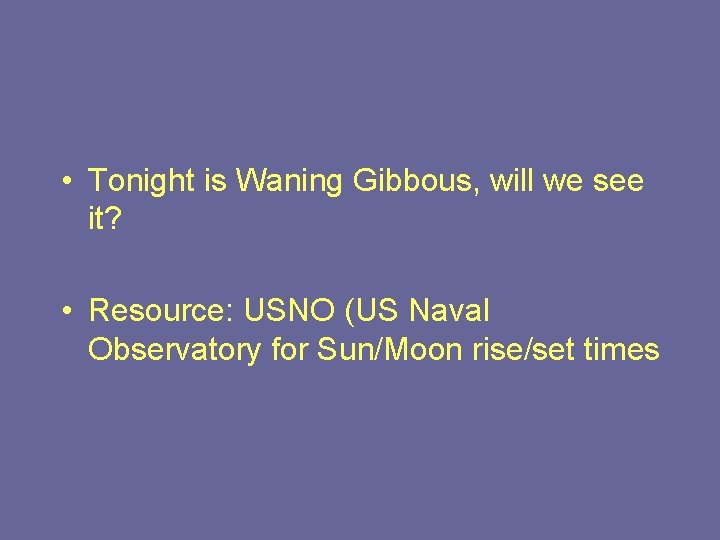 • Tonight is Waning Gibbous, will we see it?

• Resource: USNO (US Naval Observatory for Sun/Moon rise/set times